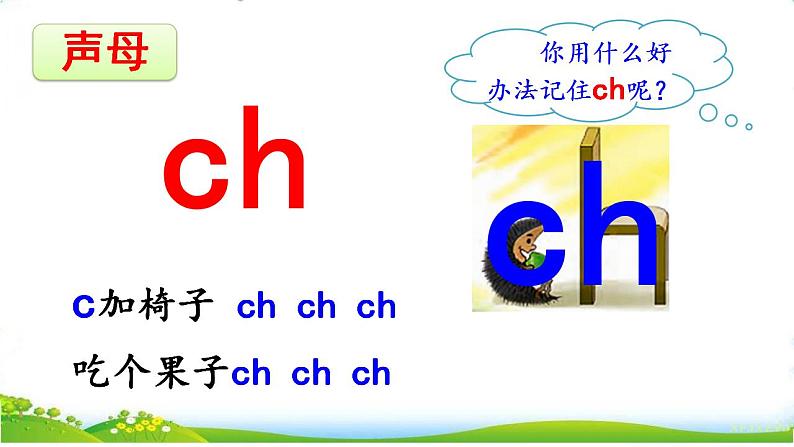 声母

你用什么好办法记住ch呢？

ch

ch

c加椅子 ch ch ch

吃个果子ch ch ch